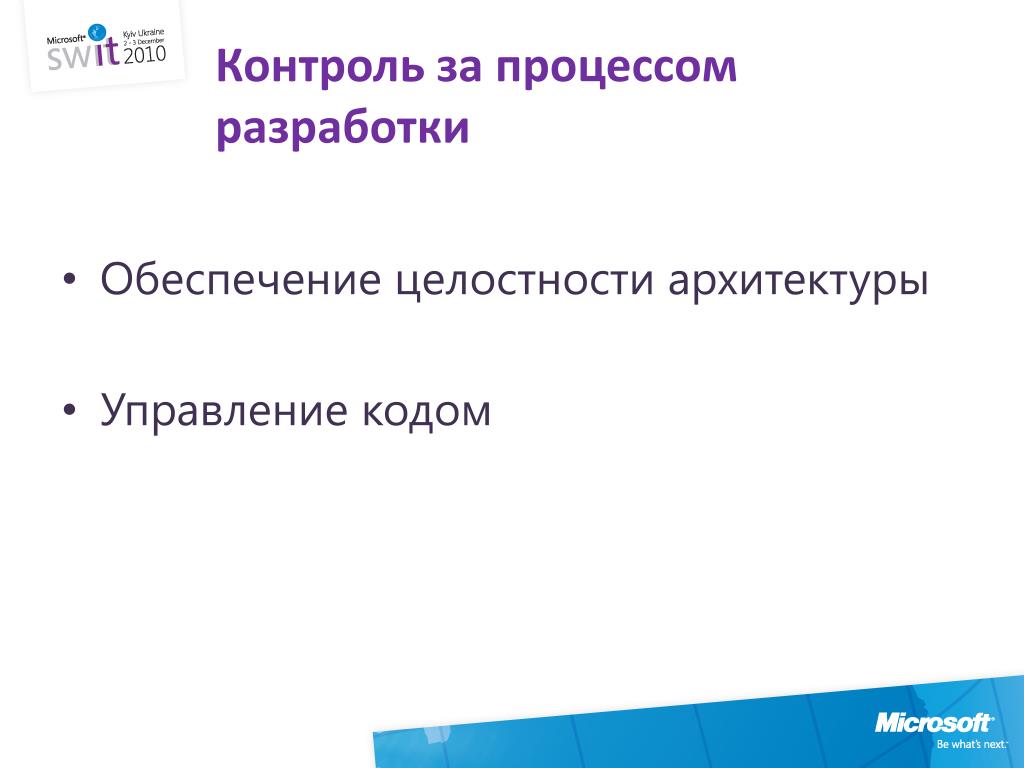 Microsoft® SWIT Kyiv Ukraine 2 - 3 December 2010

Контроль за процессом разработки

• Обеспечение целостности архитектуры

• Управление кодом

Microsoft®
Be what's next.™